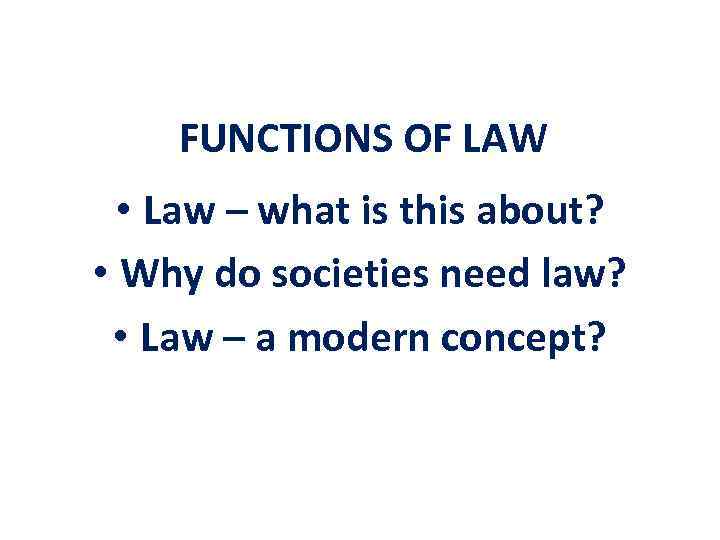 FUNCTIONS OF LAW

• Law – what is this about?
• Why do societies need law?
• Law – a modern concept?